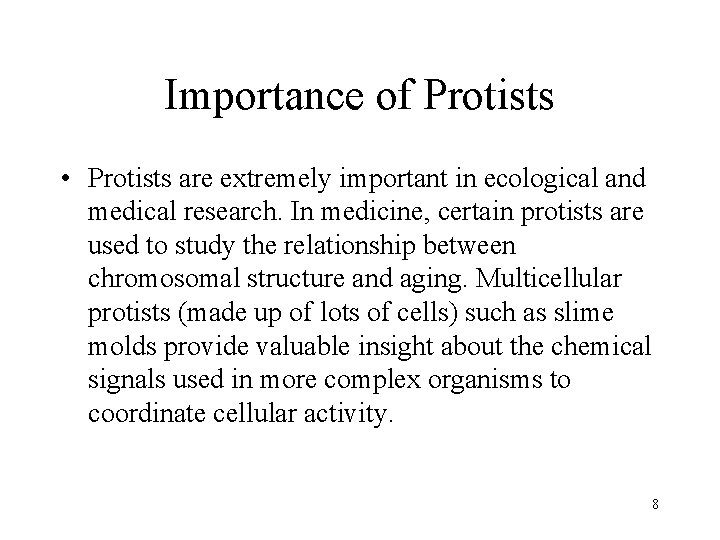 Importance of Protists

• Protists are extremely important in ecological and medical research. In medicine, certain protists are used to study the relationship between chromosomal structure and aging. Multicellular protists (made up of lots of cells) such as slime molds provide valuable insight about the chemical signals used in more complex organisms to coordinate cellular activity.

8